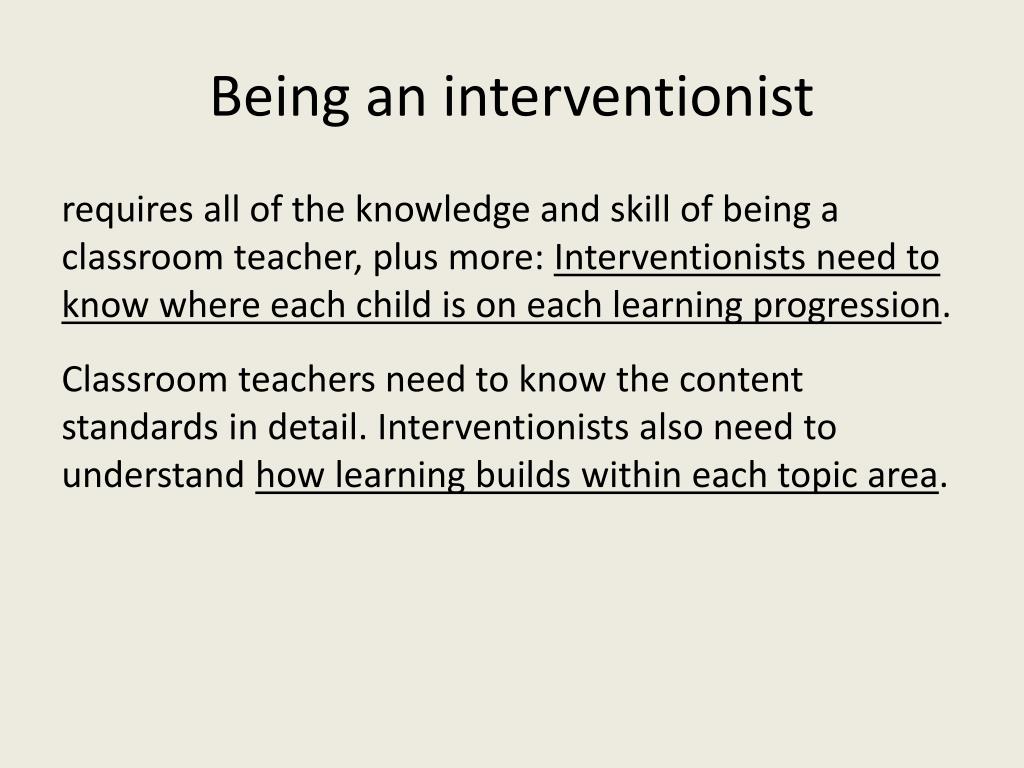 Being an interventionist

requires all of the knowledge and skill of being a classroom teacher, plus more: Interventionists need to know where each child is on each learning progression.

Classroom teachers need to know the content standards in detail. Interventionists also need to understand how learning builds within each topic area.